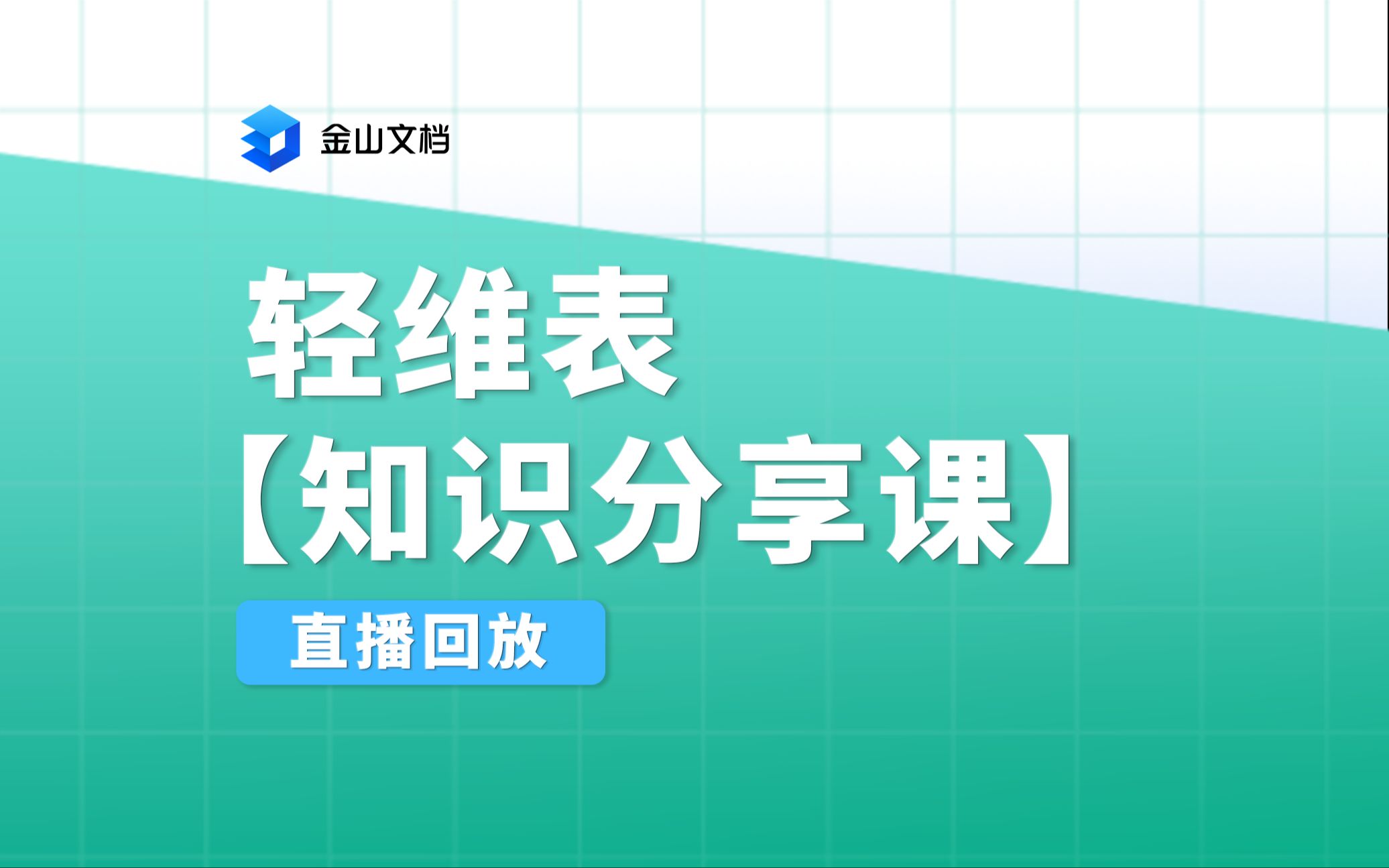 金山文档

轻维表
【知识分享课】

直播回放